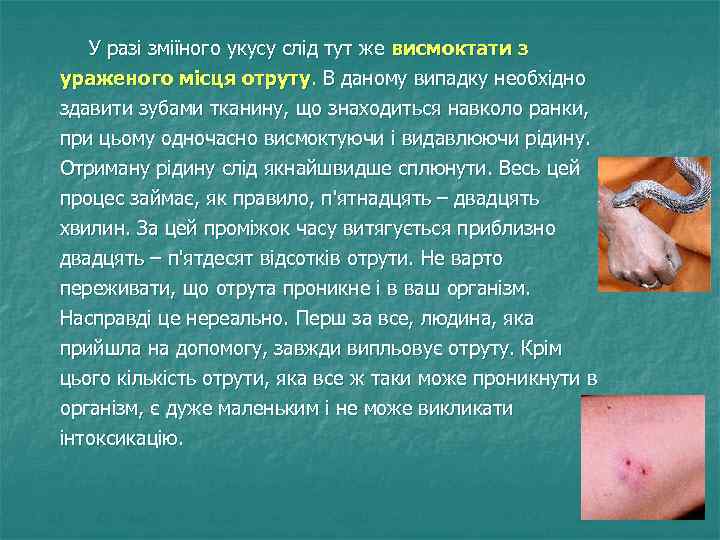 У разі зміїного укусу слід тут же висмоктати з ураженого місця отруту. В даному випадку необхідно здавити зубами тканину, що знаходиться навколо ранки, при цьому одночасно висмоктуючи і видавлюючи рідину. Отриману рідину слід якнайшвидше сплюнути. Весь цей процес займає, як правило, п'ятнадцять – двадцять хвилин. За цей проміжок часу витягується приблизно двадцять – п'ятдесят відсотків отрути. Не варто переживати, що отрута проникне і в ваш організм. Насправді це нереально. Перш за все, людина, яка прийшла на допомогу, завжди випльовує отруту. Крім цього кількість отрути, яка все ж таки може проникнути в організм, є дуже маленьким і не може викликати інтоксикацію.